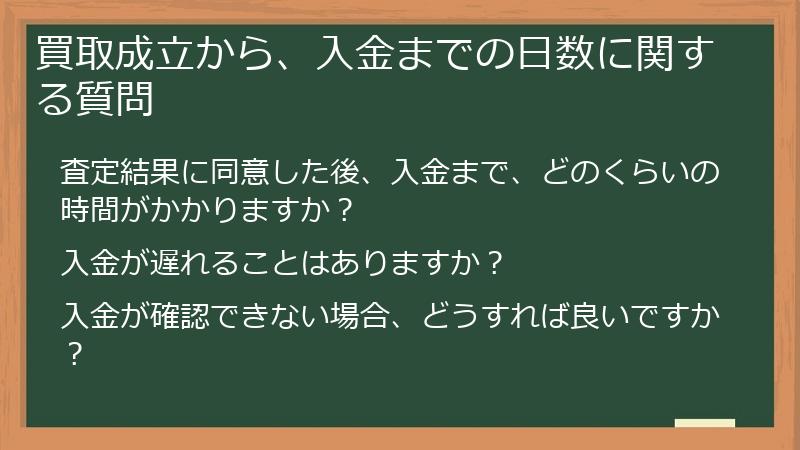 買取成立から、入金までの日数に関する質問

査定結果に同意した後、入金まで、どのくらいの時間がかかりますか？

入金が遅れることはありますか？

入金が確認できない場合、どうすれば良いですか？